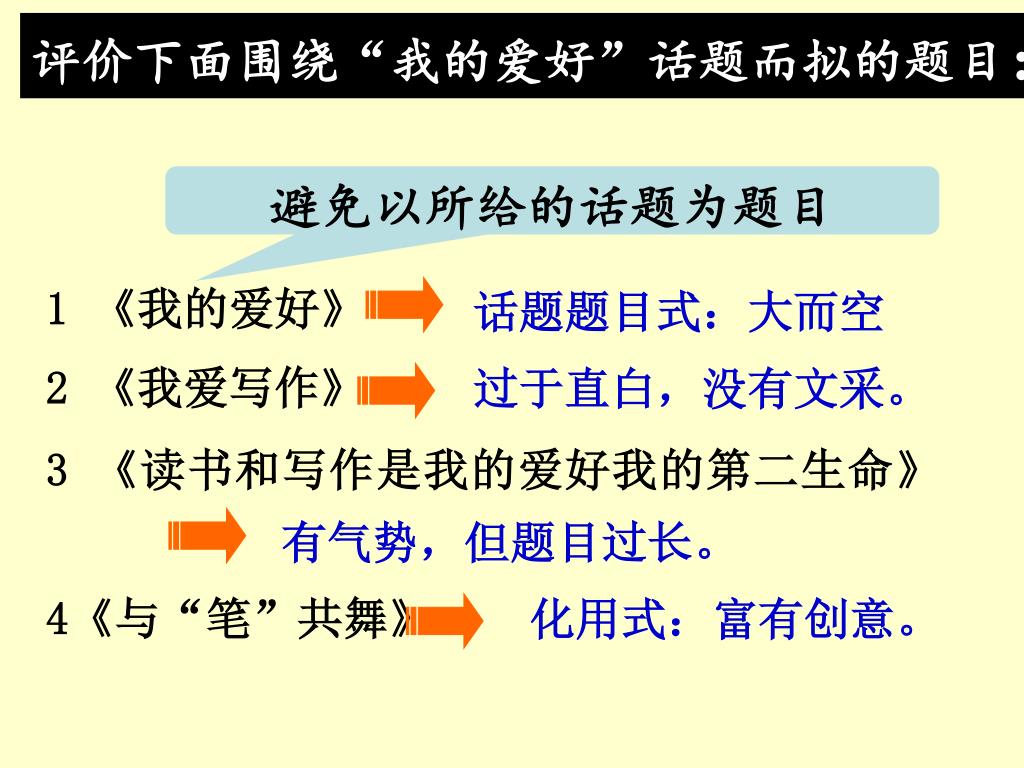 评价下面围绕“我的爱好”话题而拟的题目：

避免以所给的话题为题目

1 《我的爱好》 话题题目式：大而空

2 《我爱写作》 过于直白，没有文采。

3 《读书和写作是我的爱好我的第二生命》

有气势，但题目过长。

4《与“笔”共舞》 化用式：富有创意。